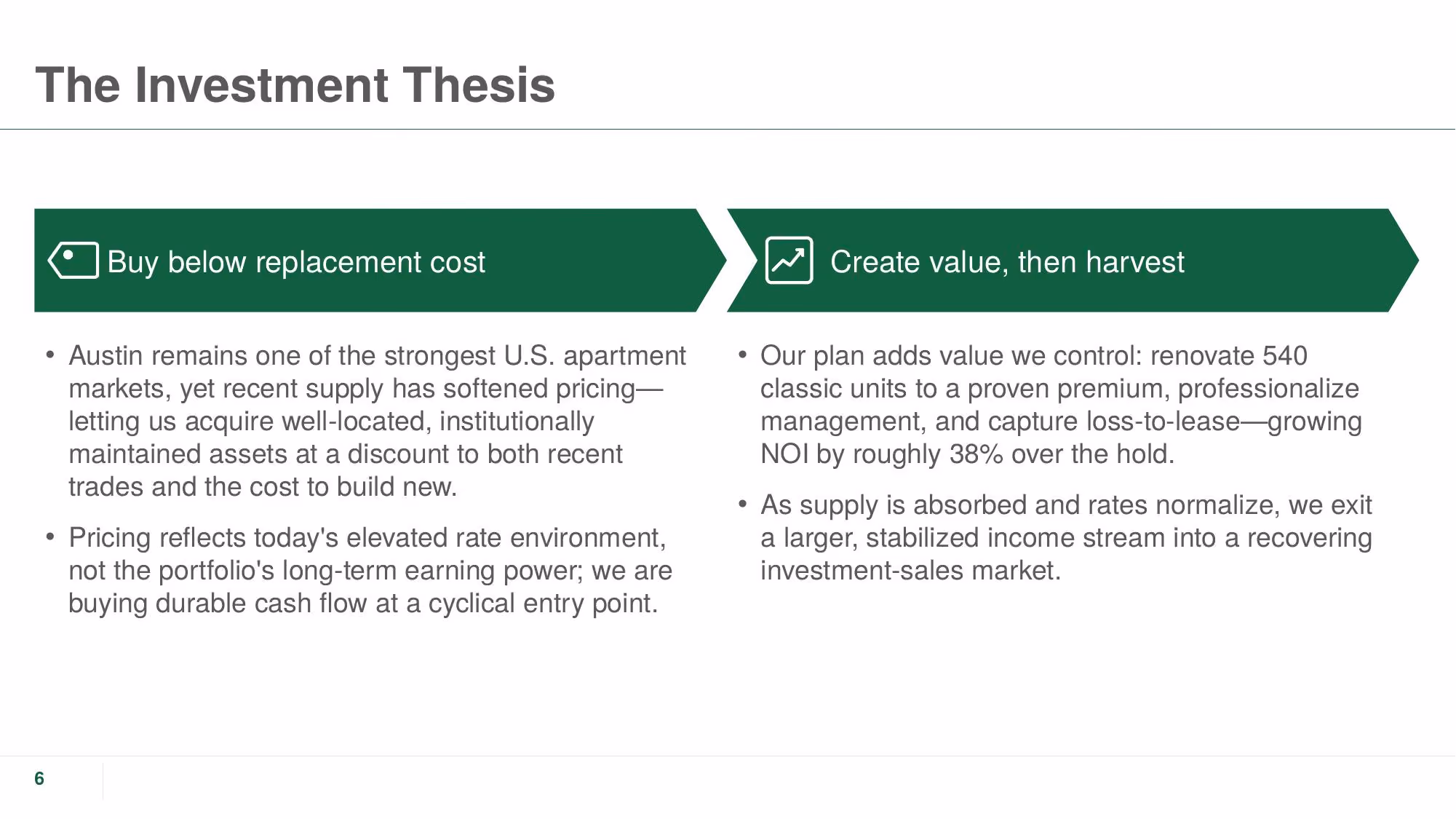 The Investment Thesis

Buy below replacement cost

• Austin remains one of the strongest U.S. apartment markets, yet recent supply has softened pricing—letting us acquire well-located, institutionally maintained assets at a discount to both recent trades and the cost to build new.

• Pricing reflects today's elevated rate environment, not the portfolio's long-term earning power; we are buying durable cash flow at a cyclical entry point.

Create value, then harvest

• Our plan adds value we control: renovate 540 classic units to a proven premium, professionalize management, and capture loss-to-lease—growing NOI by roughly 38% over the hold.

• As supply is absorbed and rates normalize, we exit a larger, stabilized income stream into a recovering investment-sales market.

6